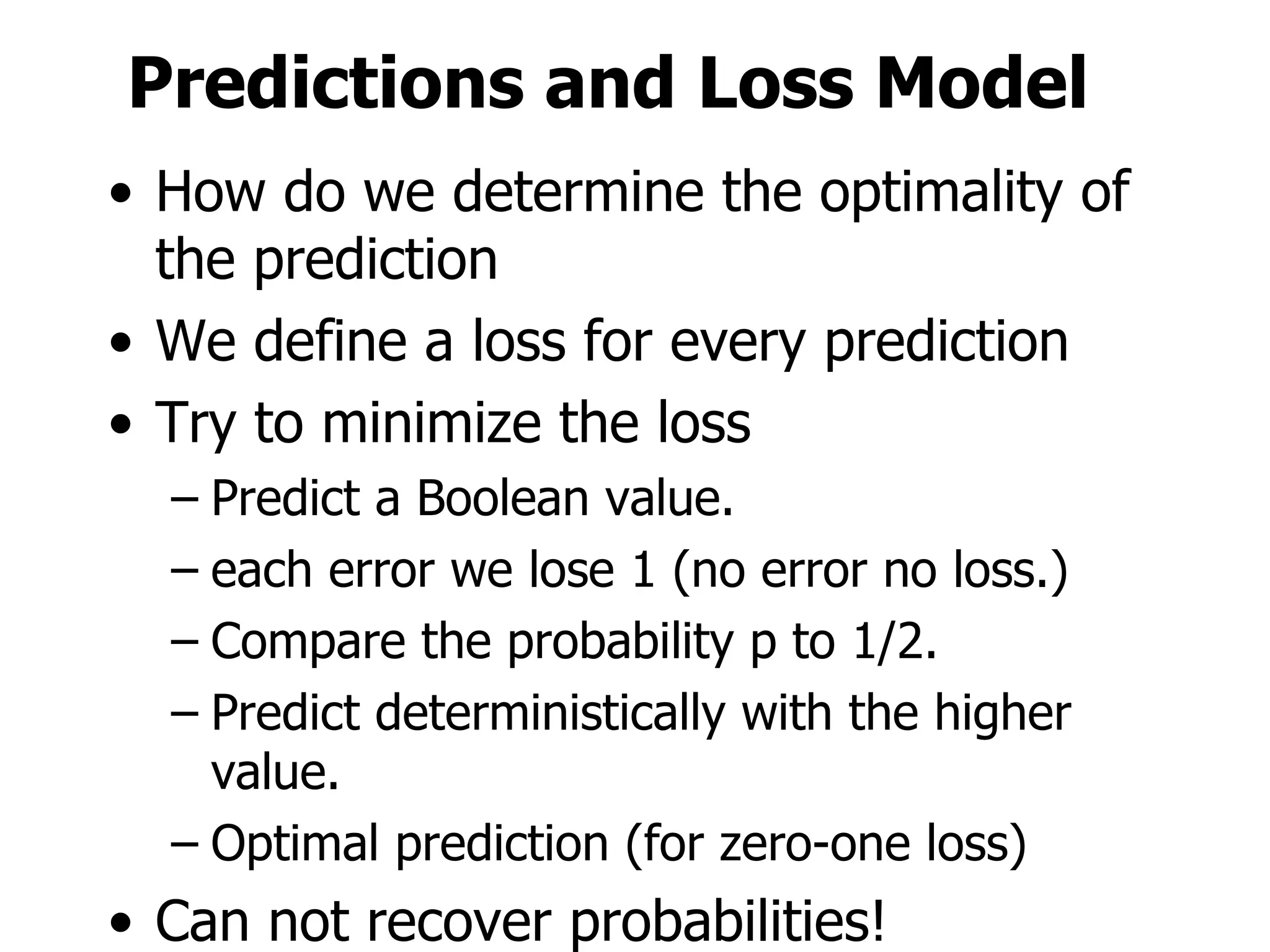 Predictions and Loss Model

• How do we determine the optimality of the prediction
• We define a loss for every prediction
• Try to minimize the loss
– Predict a Boolean value.
– each error we lose 1 (no error no loss.)
– Compare the probability p to 1/2.
– Predict deterministically with the higher value.
– Optimal prediction (for zero-one loss)
• Can not recover probabilities!